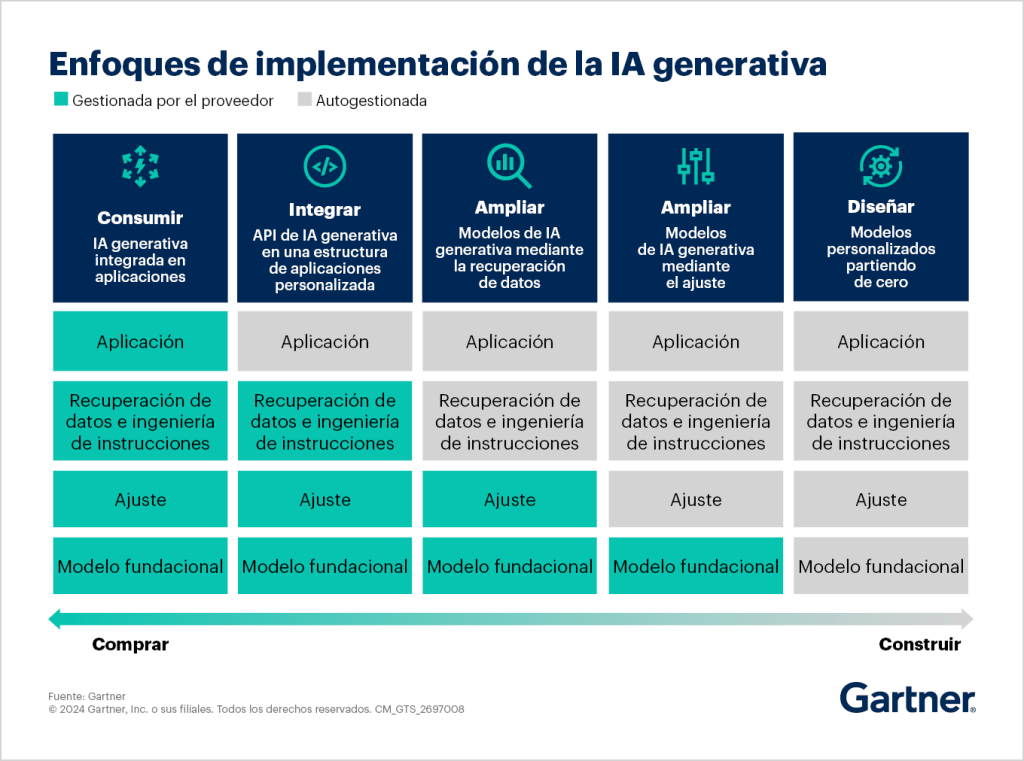 Enfoques de implementación de la IA generativa

Gestionada por el proveedor Autogestionada

| Consumir IA generativa integrada en aplicaciones | Integrar API de IA generativa en una estructura de aplicaciones personalizada | Ampliar Modelos de IA generativa mediante la recuperación de datos | Ampliar Modelos de IA generativa mediante el ajuste | Diseñar Modelos personalizados partiendo de cero |
|---|---|---|---|---|
| Aplicación | Aplicación | Aplicación | Aplicación | Aplicación |
| Recuperación de datos e ingeniería de instrucciones | Recuperación de datos e ingeniería de instrucciones | Recuperación de datos e ingeniería de instrucciones | Recuperación de datos e ingeniería de instrucciones | Recuperación de datos e ingeniería de instrucciones |
| Ajuste | Ajuste | Ajuste | Ajuste | Ajuste |
| Modelo fundacional | Modelo fundacional | Modelo fundacional | Modelo fundacional | Modelo fundacional |

Comprar Construir

Fuente: Gartner
© 2024 Gartner, Inc. o sus filiales. Todos los derechos reservados. CM_GTS_2697008

Gartner.